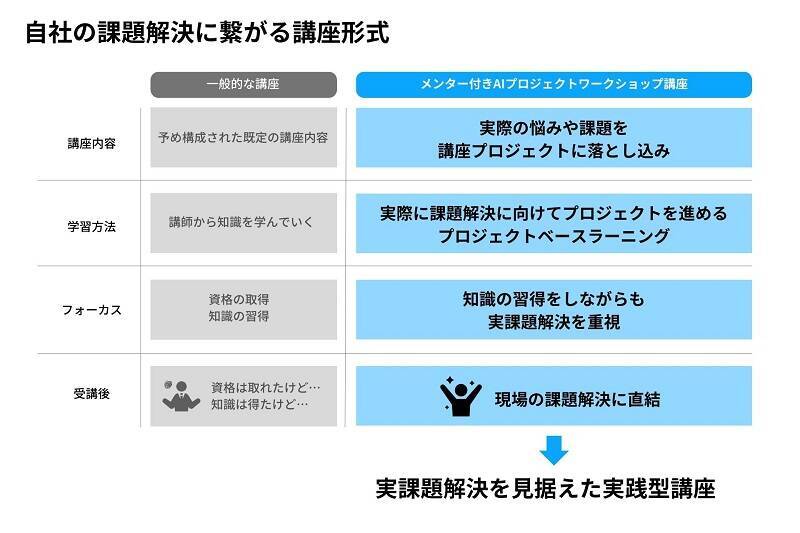 自社の課題解決に繋がる講座形式

| | 一般的な講座 | メンター付きAIプロジェクトワークショップ講座 |
|---|---|---|
| 講座内容 | 予め構成された既定の講座内容 | 実際の悩みや課題を 講座プロジェクトに落とし込み |
| 学習方法 | 講師から知識を学んでいく | 実際に課題解決に向けてプロジェクトを進める プロジェクトベースラーニング |
| フォーカス | 資格の取得 知識の習得 | 知識の習得をしながらも 実課題解決を重視 |
| 受講後 | 資格は取れたけど… 知識は得たけど… | 現場の課題解決に直結 |

実課題解決を見据えた実践型講座